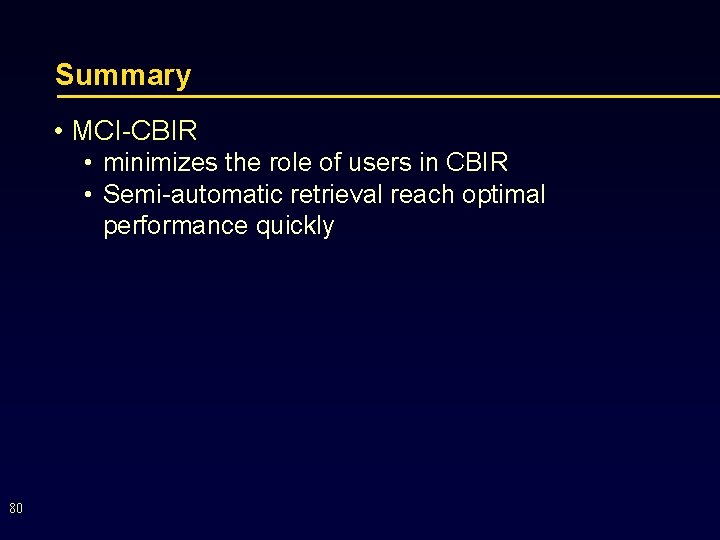 Summary

• MCI-CBIR
  • minimizes the role of users in CBIR
  • Semi-automatic retrieval reach optimal performance quickly

80